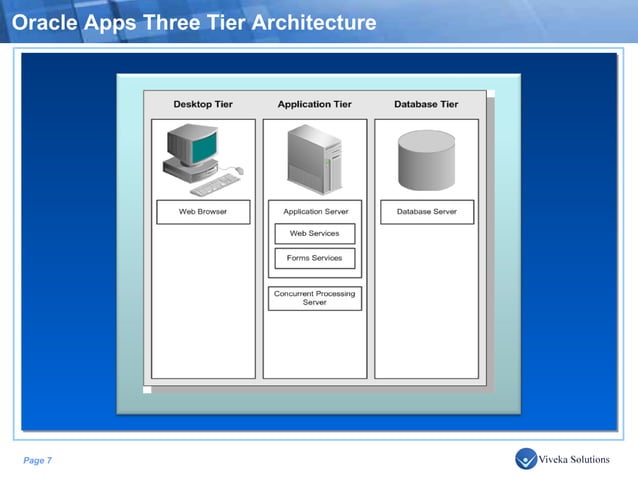 Oracle Apps Three Tier Architecture

Desktop Tier

Web Browser

Application Tier

Application Server

Web Services

Forms Services

Concurrent Processing Server

Database Tier

Database Server

Page 7

Viveka Solutions